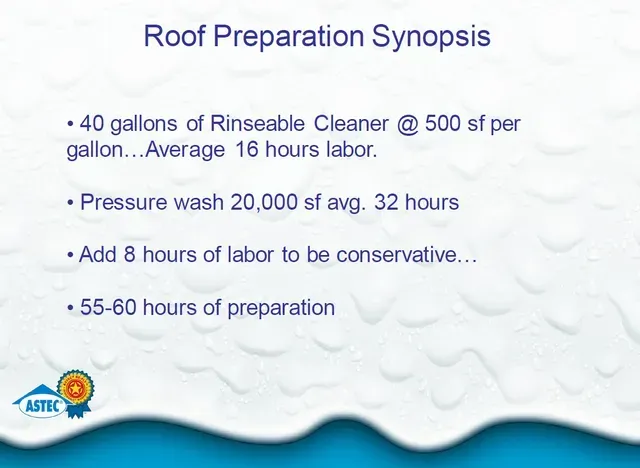 Roof Preparation Synopsis

• 40 gallons of Rinseable Cleaner @ 500 sf per gallon…Average 16 hours labor.

• Pressure wash 20,000 sf avg. 32 hours

• Add 8 hours of labor to be conservative…

• 55-60 hours of preparation

ASTEC